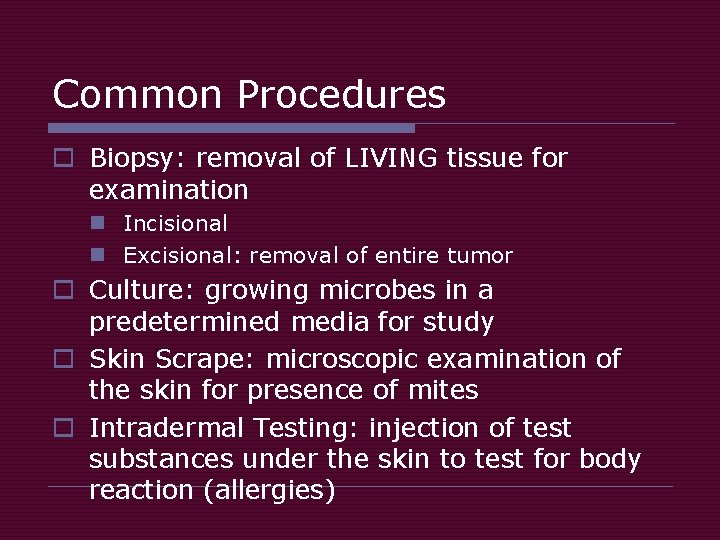 Common Procedures

Biopsy: removal of LIVING tissue for examination

Incisional

Excisional: removal of entire tumor

Culture: growing microbes in a predetermined media for study

Skin Scrape: microscopic examination of the skin for presence of mites

Intradermal Testing: injection of test substances under the skin to test for body reaction (allergies)